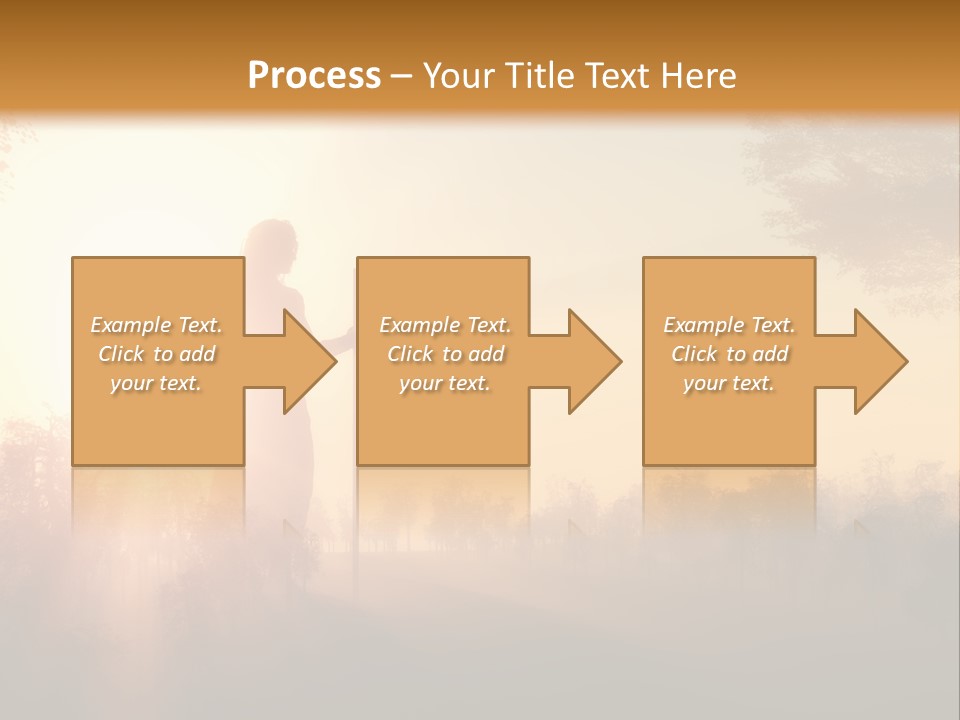 Process – Your Title Text Here

Example Text. Click to add your text.

Example Text. Click to add your text.

Example Text. Click to add your text.